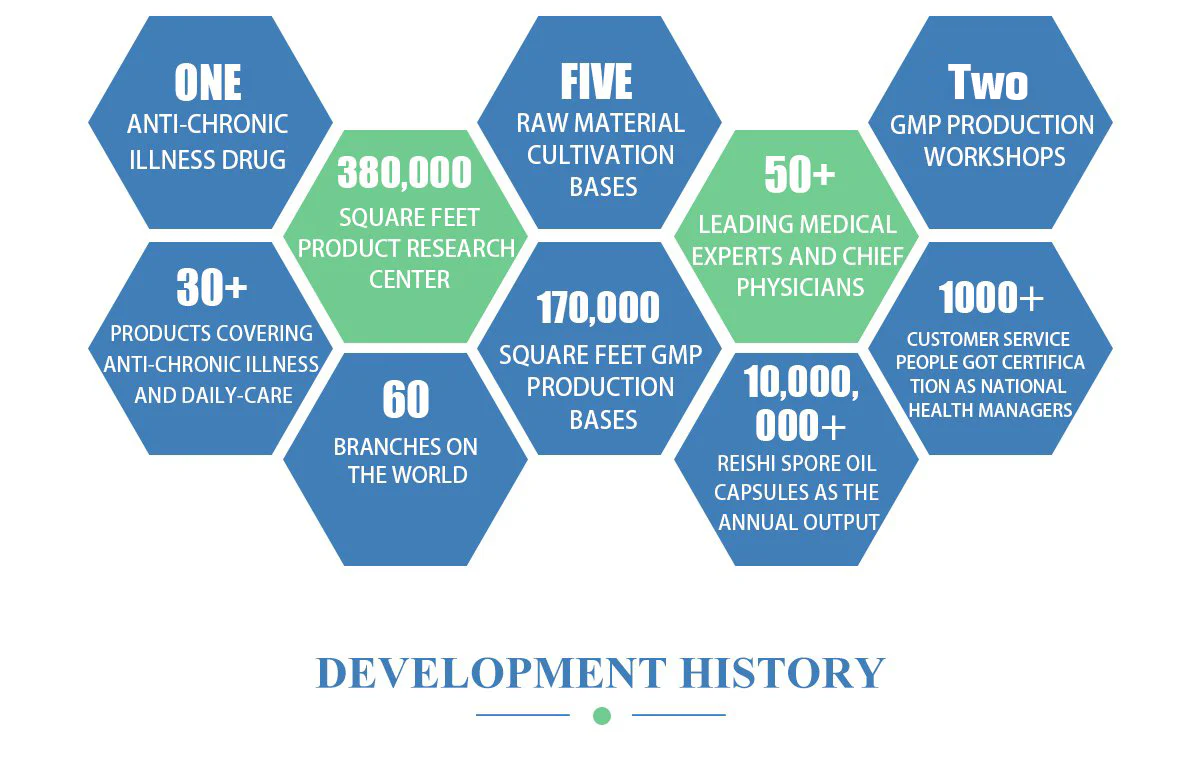 ONE
ANTI-CHRONIC ILLNESS DRUG

380,000
SQUARE FEET PRODUCT RESEARCH CENTER

FIVE
RAW MATERIAL CULTIVATION BASES

50+
LEADING MEDICAL EXPERTS AND CHIEF PHYSICIANS

Two
GMP PRODUCTION WORKSHOPS

30+
PRODUCTS COVERING ANTI-CHRONIC ILLNESS AND DAILY-CARE

60
BRANCHES ON THE WORLD

170,000
SQUARE FEET GMP PRODUCTION BASES

10,000,000+
REISHI SPORE OIL CAPSULES AS THE ANNUAL OUTPUT

1000+
CUSTOMER SERVICE PEOPLE GOT CERTIFICA TION AS NATIONAL HEALTH MANAGERS

DEVELOPMENT HISTORY